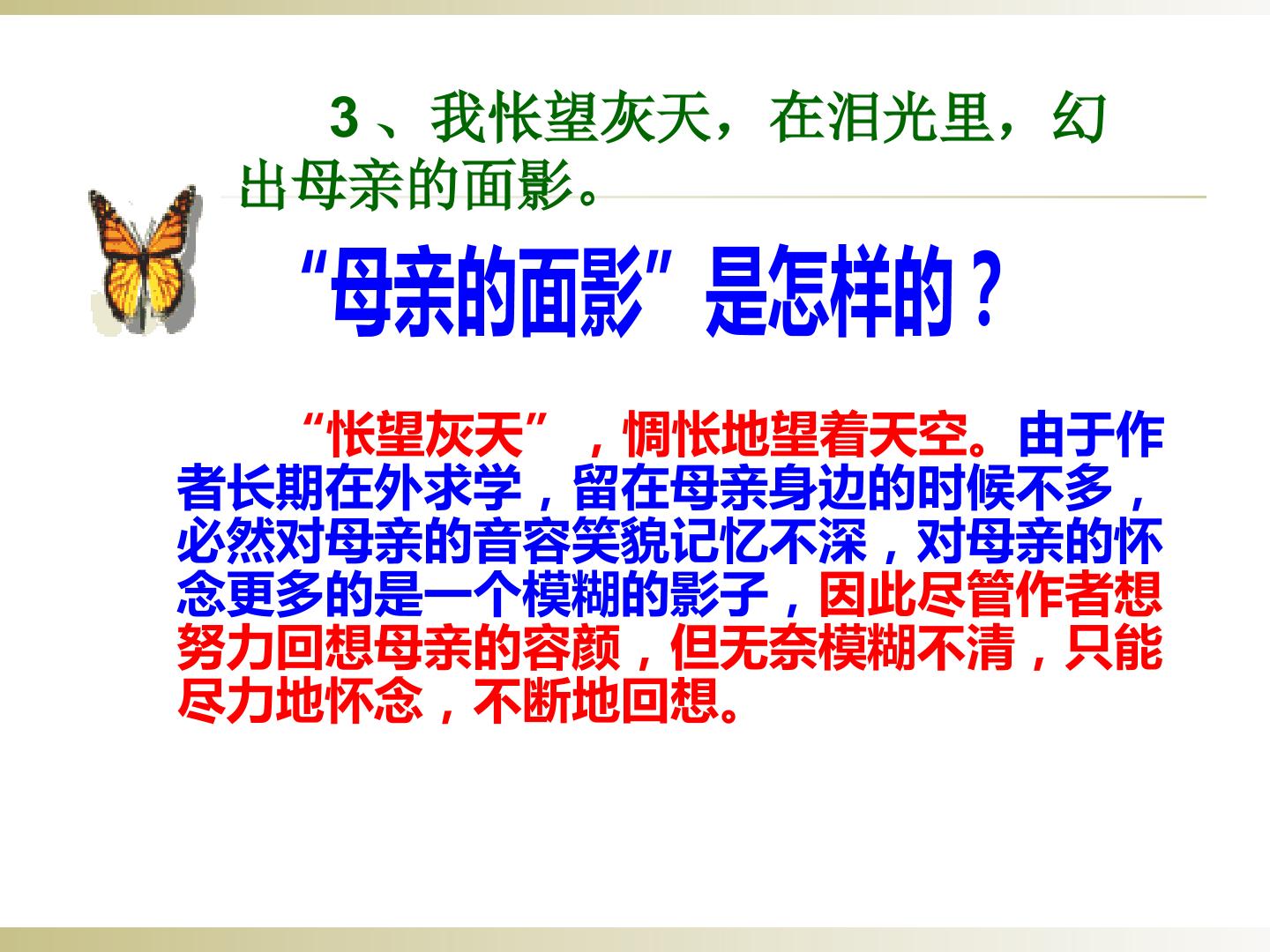 3、我怅望灰天，在泪光里，幻出母亲的面影。

“母亲的面影”是怎样的？

“怅望灰天”，惆怅地望着天空。由于作者长期在外求学，留在母亲身边的时候不多，必然对母亲的音容笑貌记忆不深，对母亲的怀念更多的是一个模糊的影子，因此尽管作者想努力回想母亲的容颜，但无奈模糊不清，只能尽力地怀念，不断地回想。